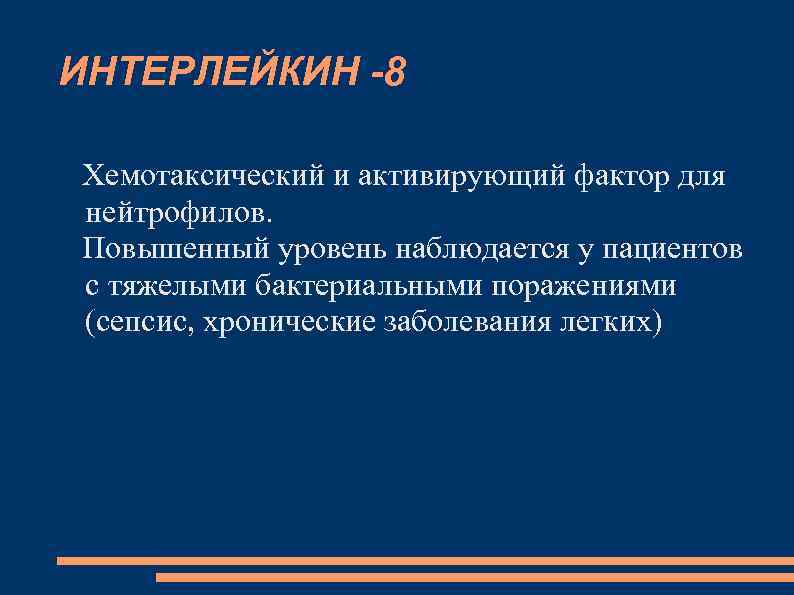 ИНТЕРЛЕЙКИН -8

Хемотаксический и активирующий фактор для нейтрофилов.

Повышенный уровень наблюдается у пациентов с тяжелыми бактериальными поражениями (сепсис, хронические заболевания легких)